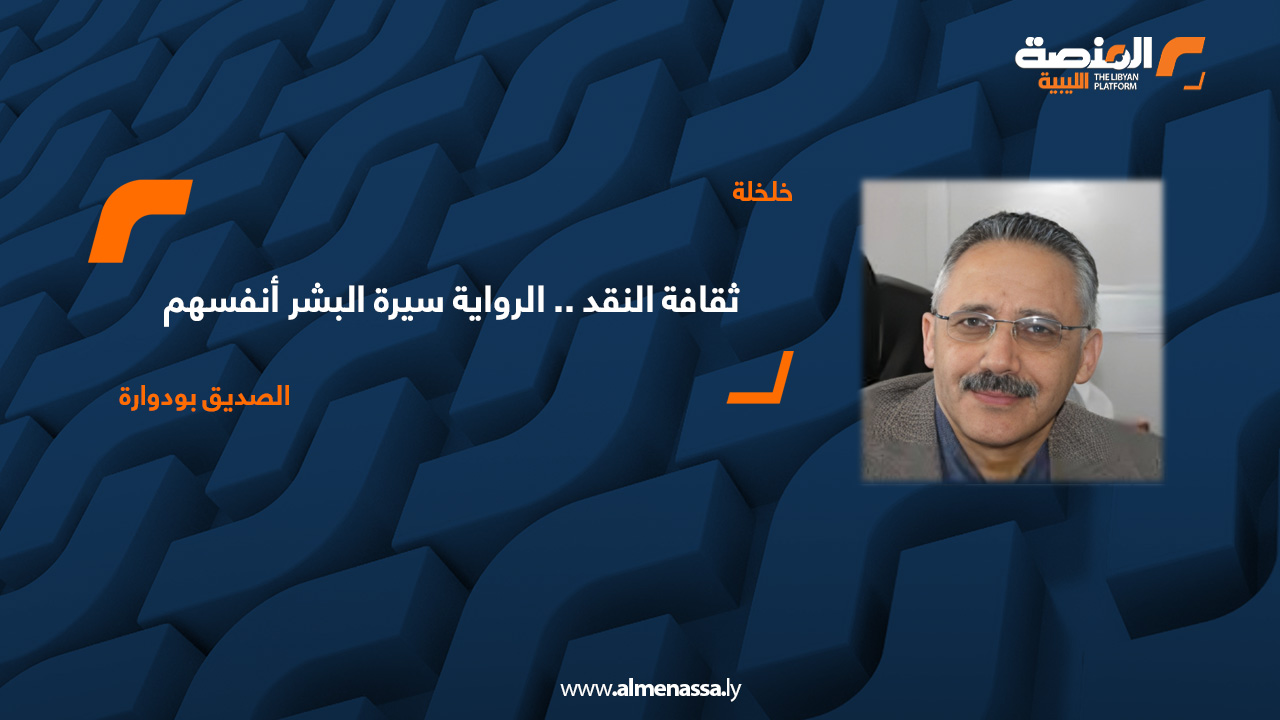 المنصة الليبية
THE LIBYAN PLATFORM

خلخلة

ثقافة النقد .. الرواية سيرة البشر أنفسهم

الصديق بودوارة

www.almenassa.ly